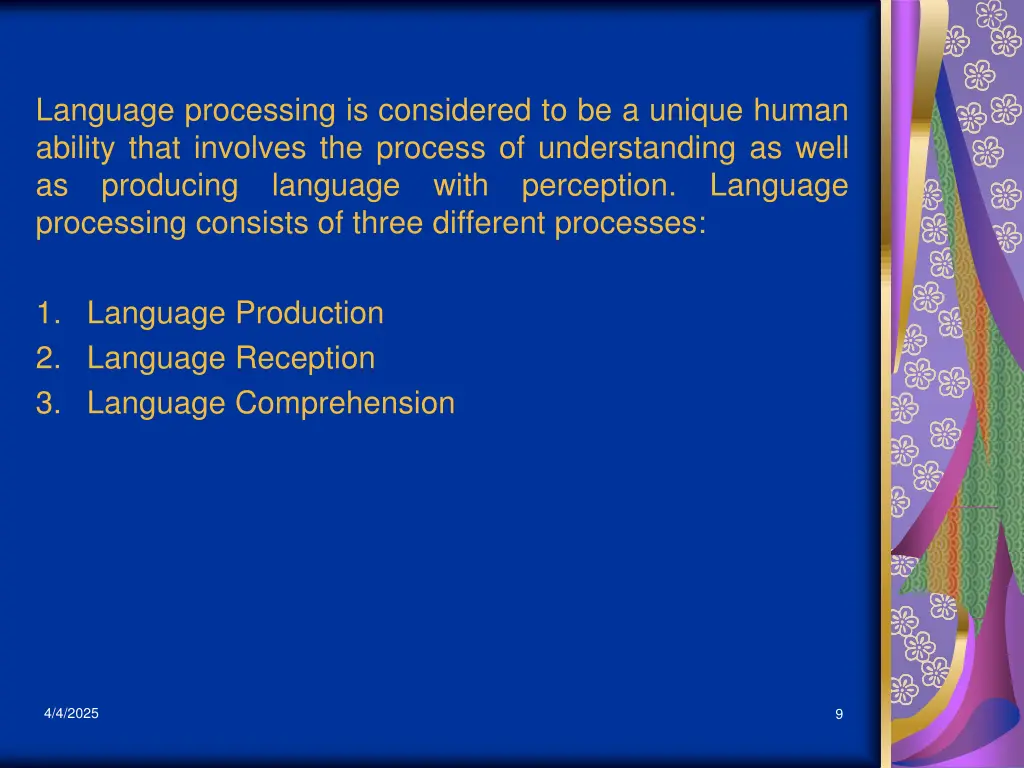 Language processing is considered to be a unique human ability that involves the process of understanding as well as producing language with perception. Language processing consists of three different processes:

1. Language Production
2. Language Reception
3. Language Comprehension

4/4/2025

9